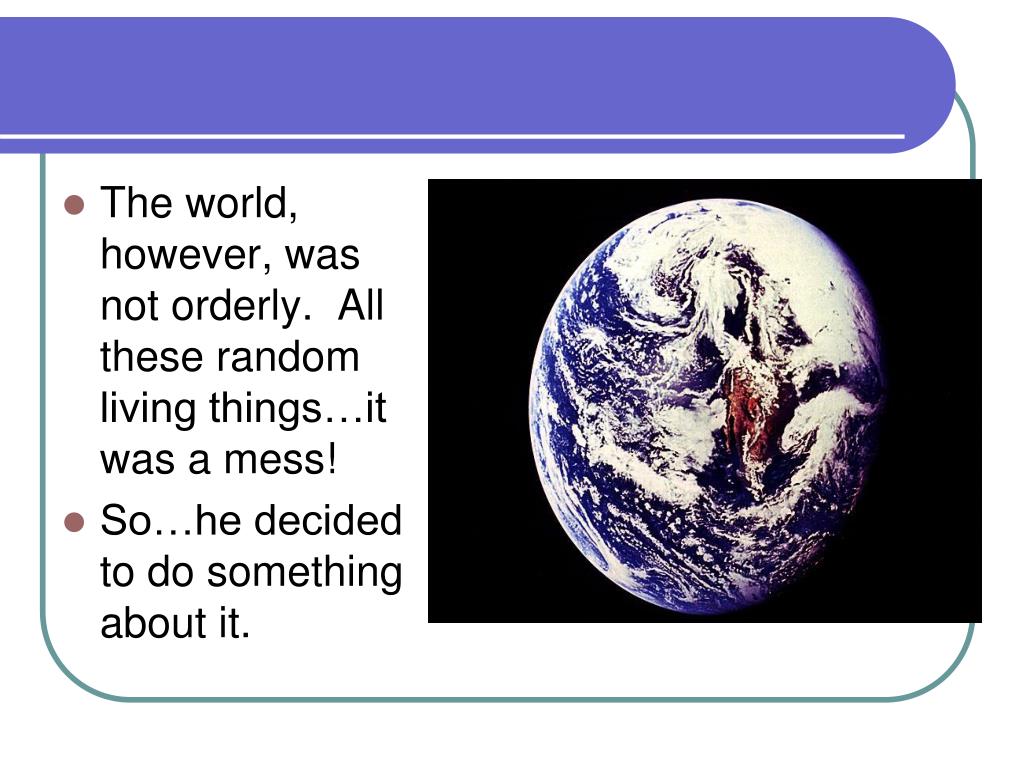 - The world, however, was not orderly.  All these random living things…it was a mess!
- So…he decided to do something about it.